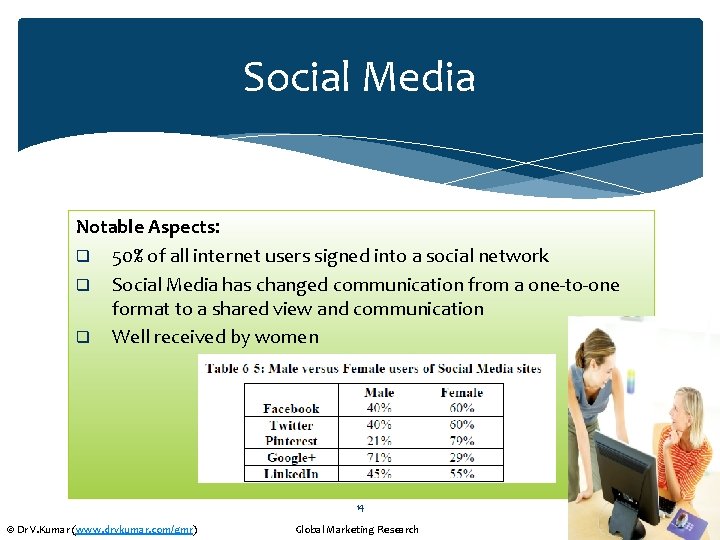 Social Media

Notable Aspects:
❑ 50% of all internet users signed into a social network
❑ Social Media has changed communication from a one-to-one format to a shared view and communication
❑ Well received by women

Table 6 5: Male versus Female users of Social Media sites

| | Male | Female |
|---|---|---|
| Facebook | 40% | 60% |
| Twitter | 40% | 60% |
| Pinterest | 21% | 79% |
| Google+ | 71% | 29% |
| LinkedIn | 45% | 55% |

14

© Dr V.Kumar (www.drvkumar.com/gmr) Global Marketing Research